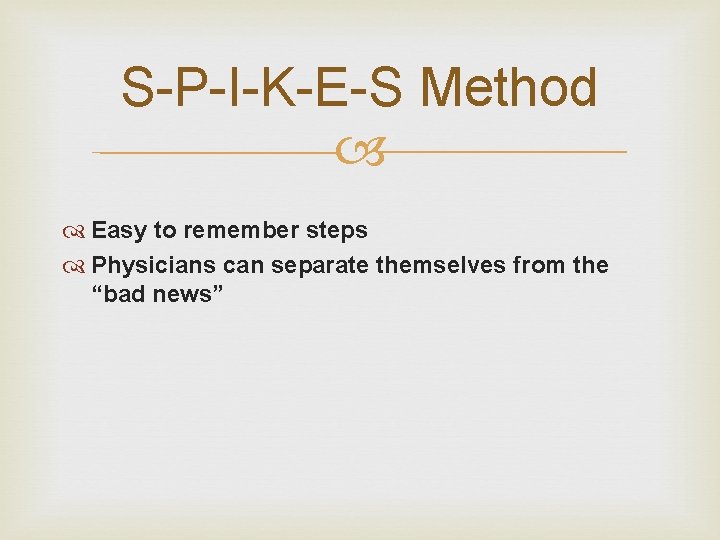 S-P-I-K-E-S Method

Easy to remember steps
Physicians can separate themselves from the “bad news”